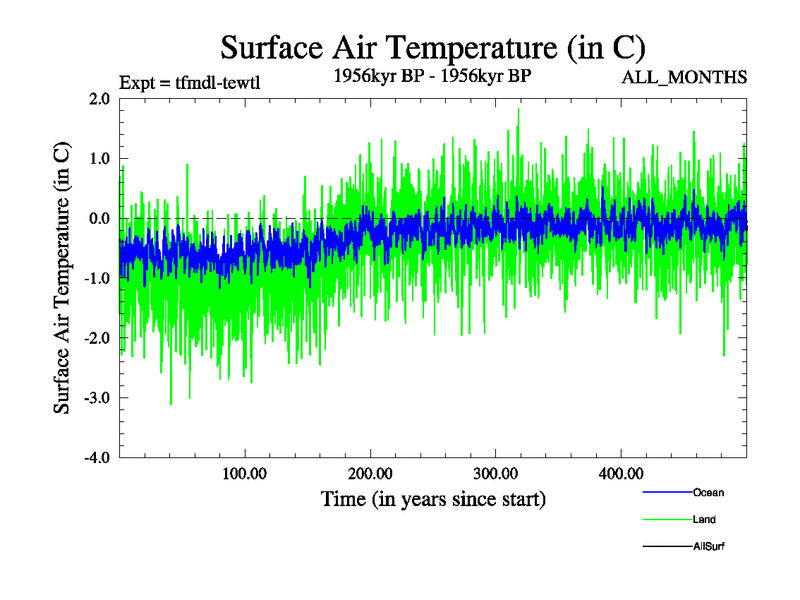 Surface Air Temperature (in C)

Expt = tfmdl-tewtl
1956kyr BP - 1956kyr BP
ALL_MONTHS

Surface Air Temperature (in C)

2.0
1.0
0.0
-1.0
-2.0
-3.0
-4.0

100.00
200.00
300.00
400.00

Time (in years since start)

Ocean
Land
AllSurf